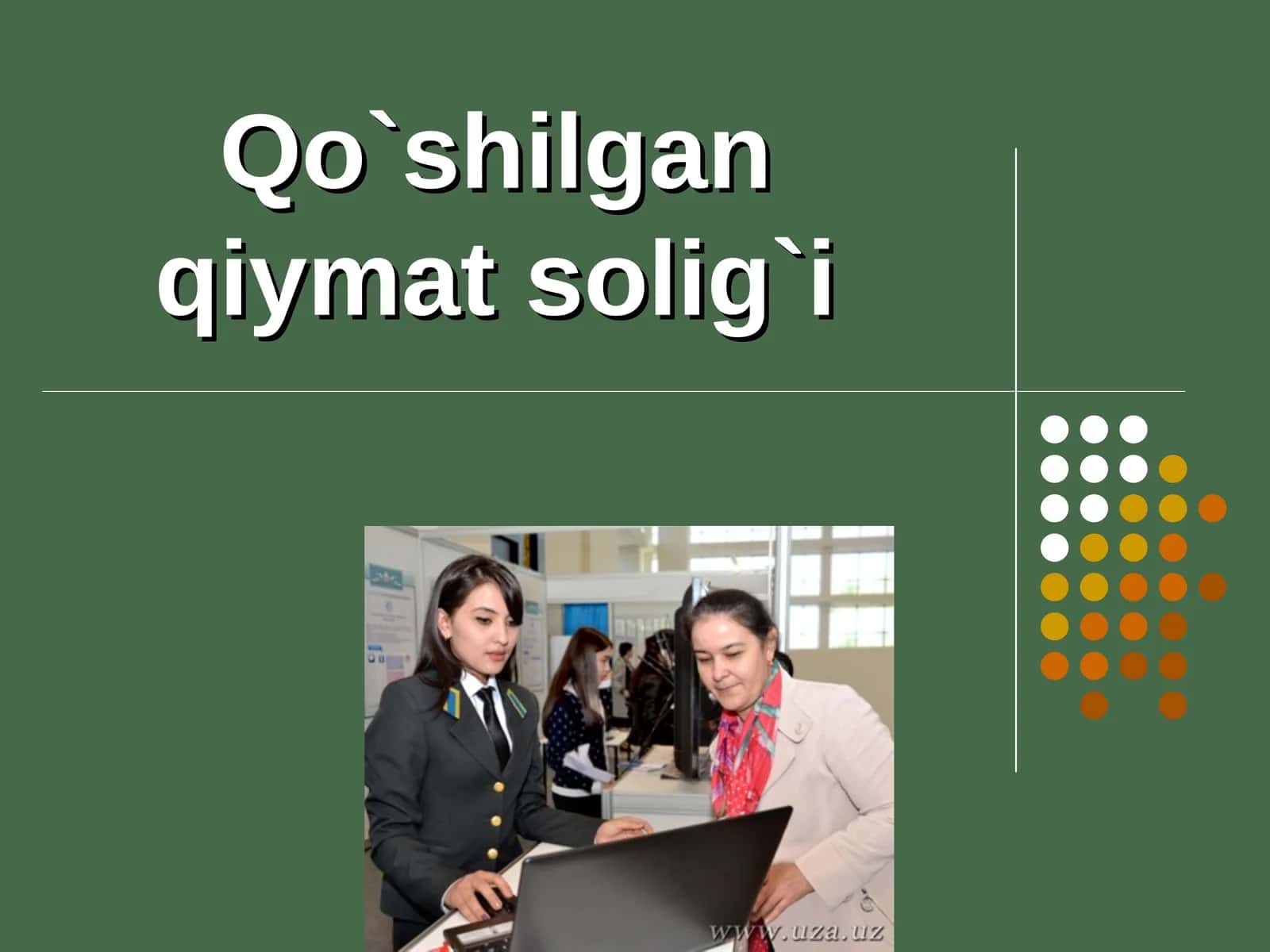 Qo`shilgan qiymat solig`i

www.uza.uz